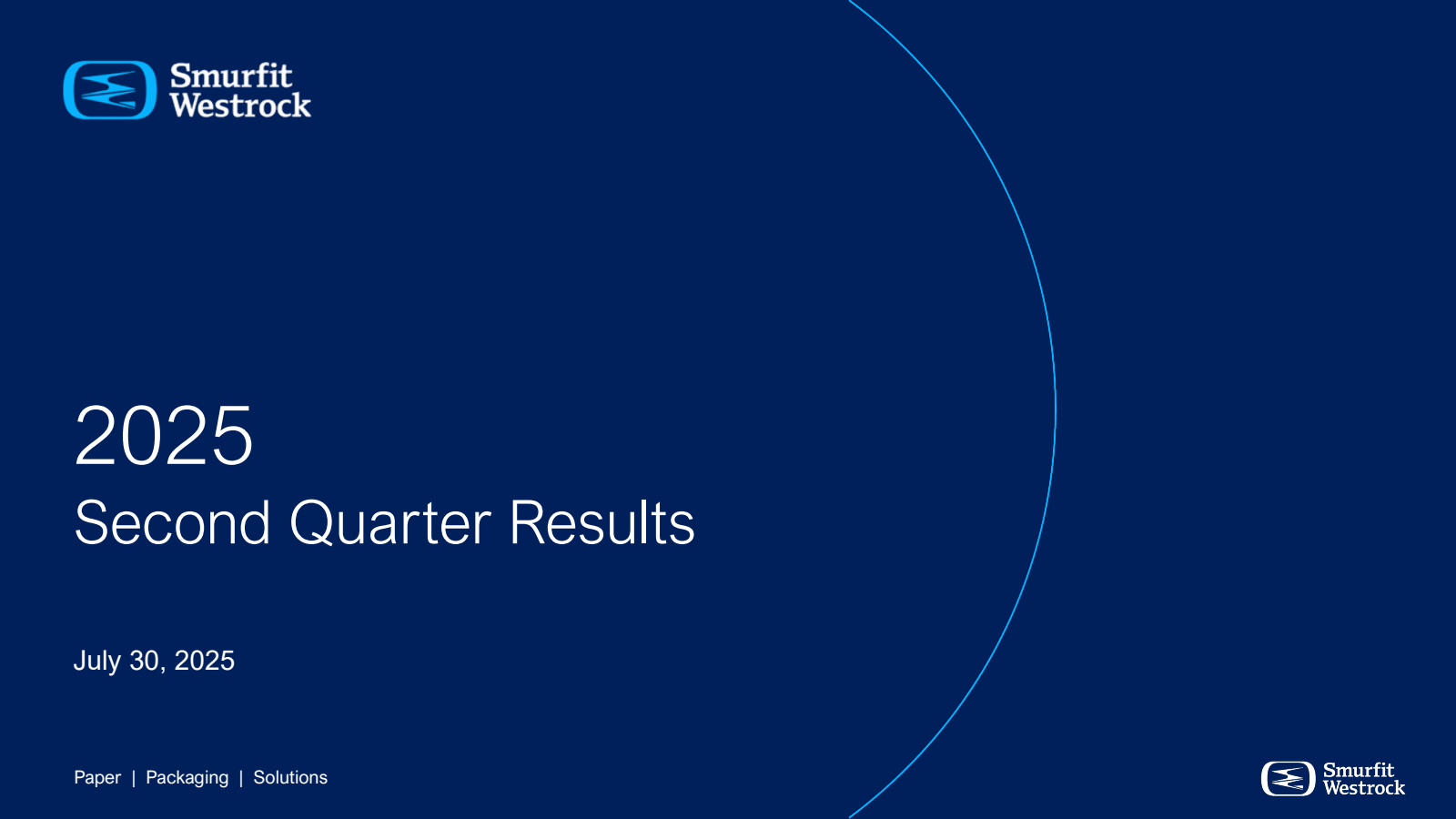 Smurfit Westrock

2025

Second Quarter Results

July 30, 2025

Paper | Packaging | Solutions

Smurfit Westrock